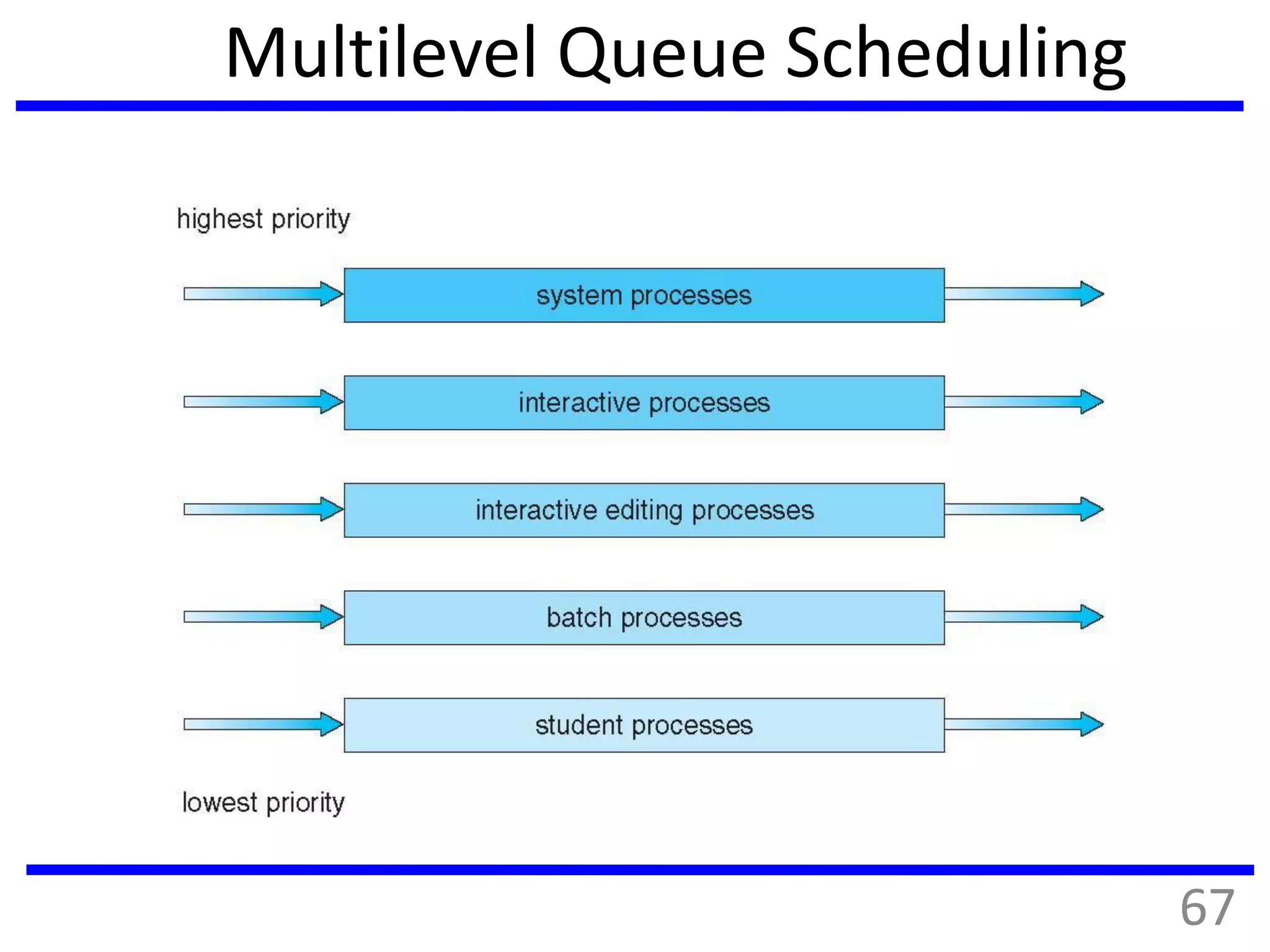 Multilevel Queue Scheduling

highest priority

system processes

interactive processes

interactive editing processes

batch processes

student processes

lowest priority

67